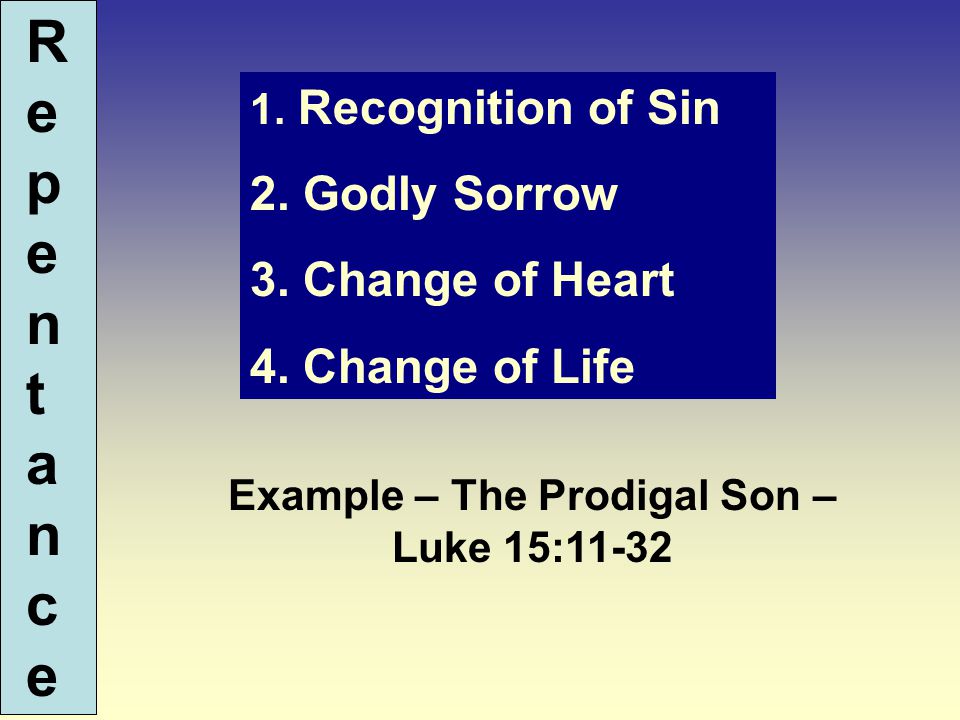 Repentance

1. Recognition of Sin

2. Godly Sorrow

3. Change of Heart

4. Change of Life

Example – The Prodigal Son – Luke 15:11-32